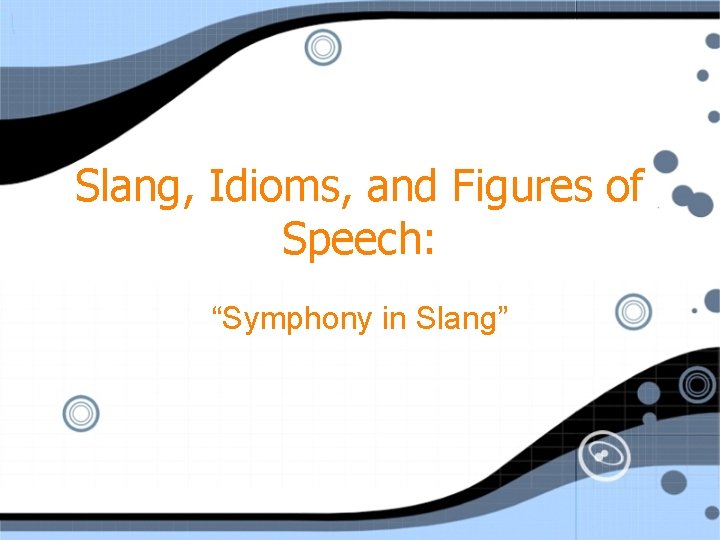 Slang, Idioms, and Figures of Speech:

“Symphony in Slang”